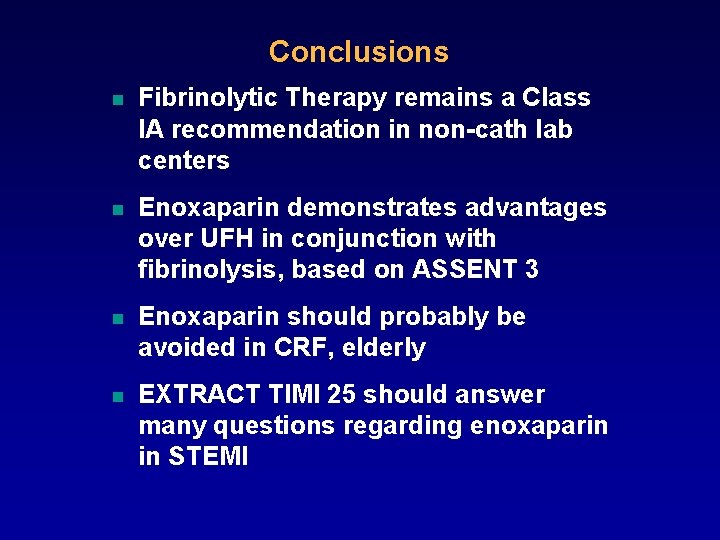 Conclusions

- Fibrinolytic Therapy remains a Class IA recommendation in non-cath lab centers

- Enoxaparin demonstrates advantages over UFH in conjunction with fibrinolysis, based on ASSENT 3

- Enoxaparin should probably be avoided in CRF, elderly

- EXTRACT TIMI 25 should answer many questions regarding enoxaparin in STEMI